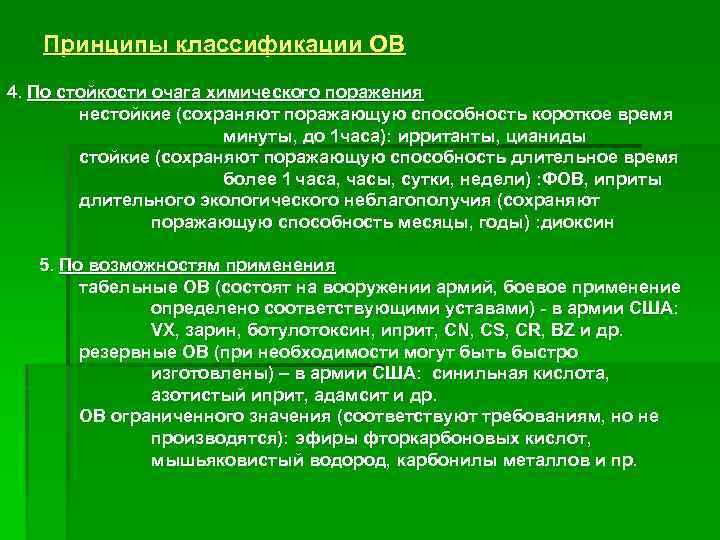 Принципы классификации ОВ

4. По стойкости очага химического поражения

нестойкие (сохраняют поражающую способность короткое время минуты, до 1часа): ирританты, цианиды

стойкие (сохраняют поражающую способность длительное время более 1 часа, часы, сутки, недели) :ФОВ, иприты

длительного экологического неблагополучия (сохраняют поражающую способность месяцы, годы) :диоксин

5. По возможностям применения

табельные ОВ (состоят на вооружении армий, боевое применение определено соответствующими уставами) - в армии США: VX, зарин, ботулотоксин, иприт, CN, CS, CR, BZ и др.

резервные ОВ (при необходимости могут быть быстро изготовлены) – в армии США: синильная кислота, азотистый иприт, адамсит и др.

ОВ ограниченного значения (соответствуют требованиям, но не производятся): эфиры фторкарбоновых кислот, мышьяковистый водород, карбонилы металлов и пр.